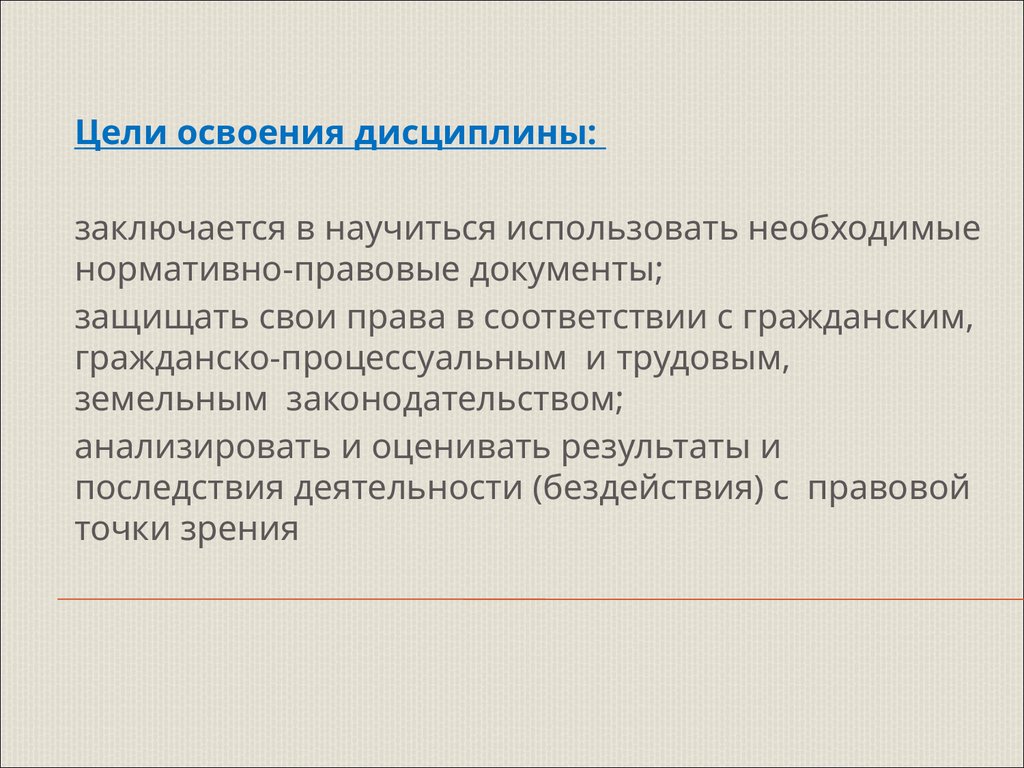 Цели освоения дисциплины:

заключается в научиться использовать необходимые нормативно-правовые документы;

защищать свои права в соответствии с гражданским, гражданско-процессуальным и трудовым, земельным законодательством;

анализировать и оценивать результаты и последствия деятельности (бездействия) с правовой точки зрения